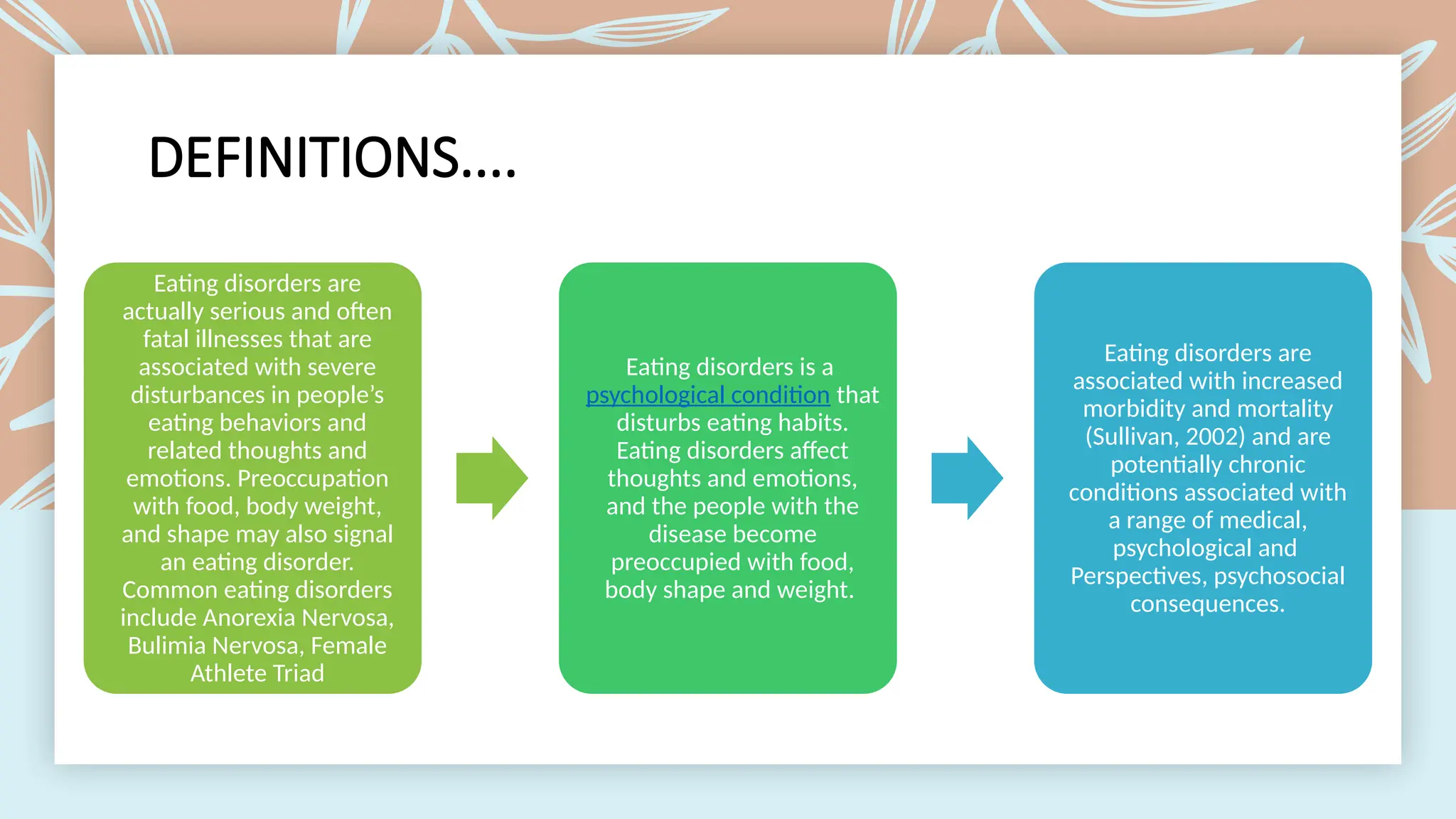 DEFINITIONS....

Eating disorders are actually serious and often fatal illnesses that are associated with severe disturbances in people's eating behaviors and related thoughts and emotions. Preoccupation with food, body weight, and shape may also signal an eating disorder. Common eating disorders include Anorexia Nervosa, Bulimia Nervosa, Female Athlete Triad

Eating disorders is a psychological condition that disturbs eating habits. Eating disorders affect thoughts and emotions, and the people with the disease become preoccupied with food, body shape and weight.

Eating disorders are associated with increased morbidity and mortality (Sullivan, 2002) and are potentially chronic conditions associated with a range of medical, psychological and Perspectives, psychosocial consequences.